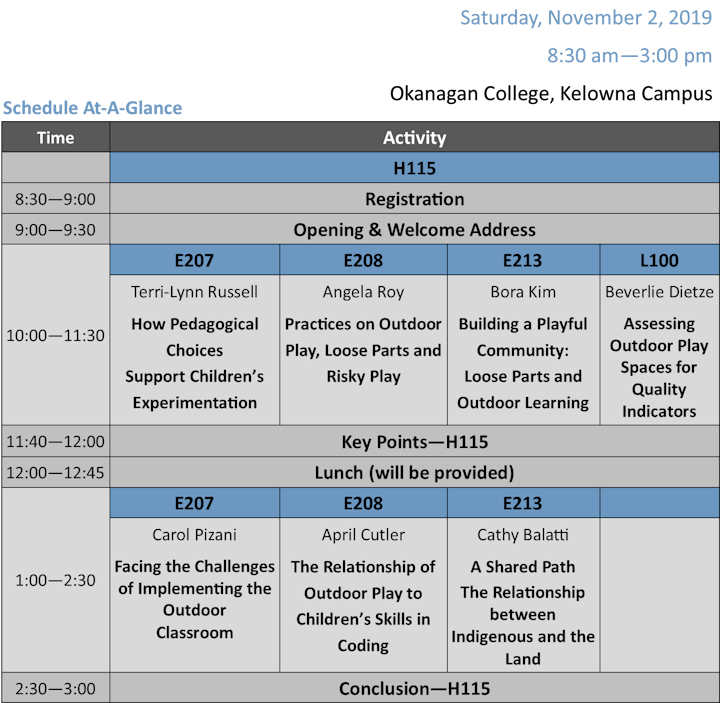 Saturday, November 2, 2019

8:30 am—3:00 pm

Okanagan College, Kelowna Campus

Schedule At-A-Glance

| Time | Activity | | | |
|---|---|---|---|---|
| | H115 | | | |
| 8:30—9:00 | Registration | | | |
| 9:00—9:30 | Opening & Welcome Address | | | |
| | E207 | E208 | E213 | L100 |
| 10:00—11:30 | Terri-Lynn Russell How Pedagogical Choices Support Children's Experimentation | Angela Roy Practices on Outdoor Play, Loose Parts and Risky Play | Bora Kim Building a Playful Community: Loose Parts and Outdoor Learning | Beverlie Dietze Assessing Outdoor Play Spaces for Quality Indicators |
| 11:40—12:00 | Key Points—H115 | | | |
| 12:00—12:45 | Lunch (will be provided) | | | |
| | E207 | E208 | E213 | |
| 1:00—2:30 | Carol Pizani Facing the Challenges of Implementing the Outdoor Classroom | April Cutler The Relationship of Outdoor Play to Children's Skills in Coding | Cathy Balatti A Shared Path The Relationship between Indigenous and the Land | |
| 2:30—3:00 | Conclusion—H115 | | | |